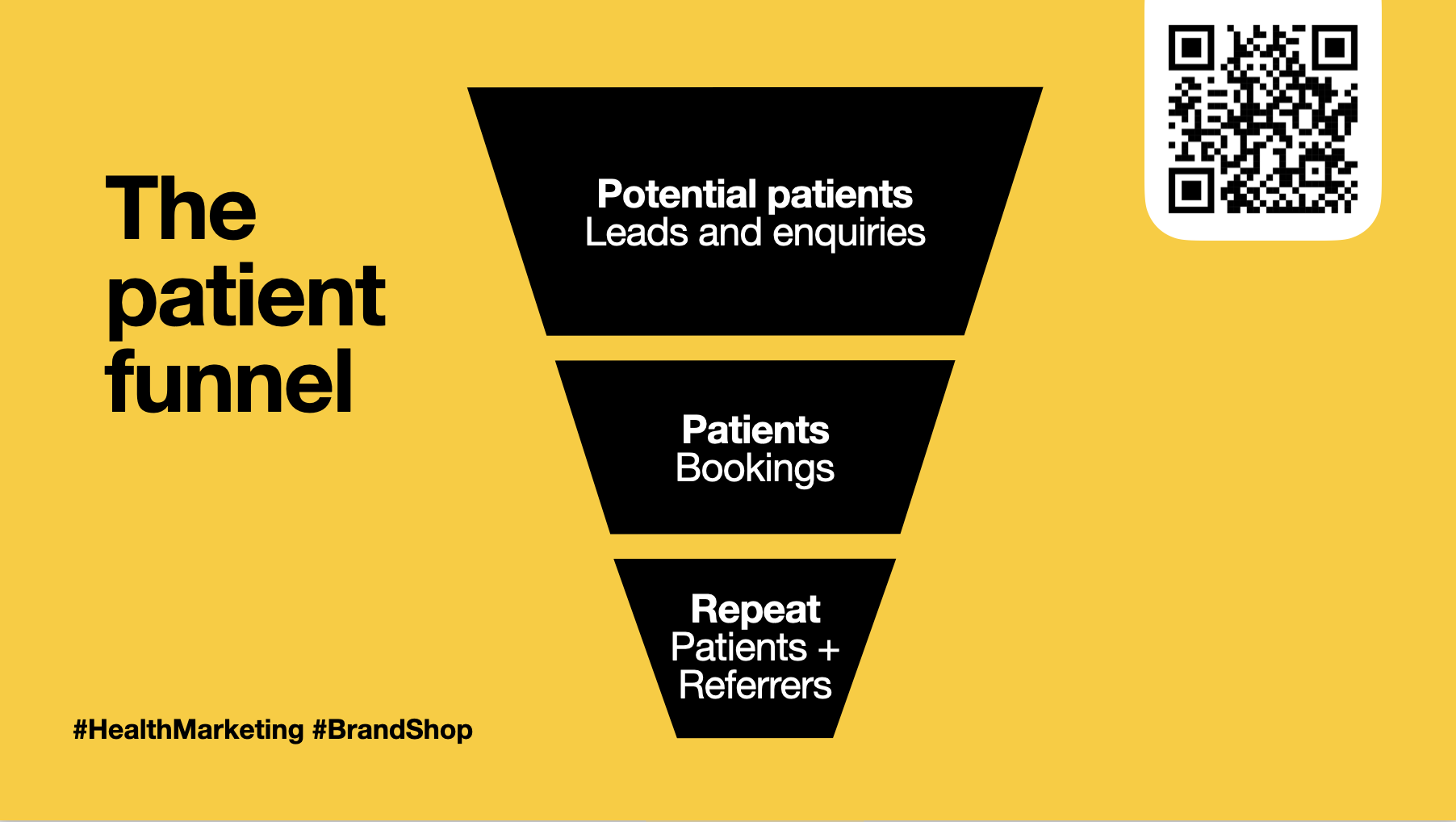 The patient funnel

Potential patients
Leads and enquiries

Patients
Bookings

Repeat
Patients +
Referrers

#HealthMarketing #BrandShop